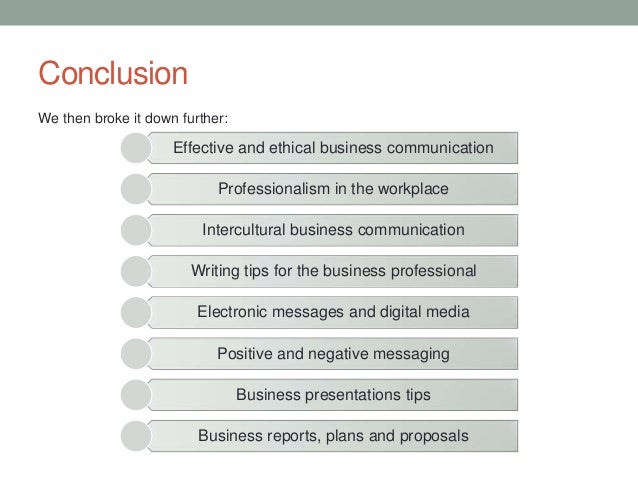 Conclusion

We then broke it down further:

Effective and ethical business communication

Professionalism in the workplace

Intercultural business communication

Writing tips for the business professional

Electronic messages and digital media

Positive and negative messaging

Business presentations tips

Business reports, plans and proposals